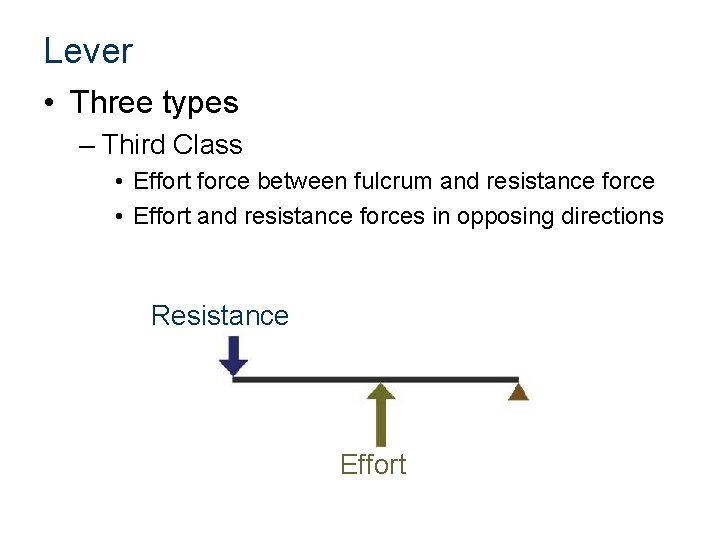 Lever

• Three types

– Third Class

• Effort force between fulcrum and resistance force

• Effort and resistance forces in opposing directions

Resistance

Effort